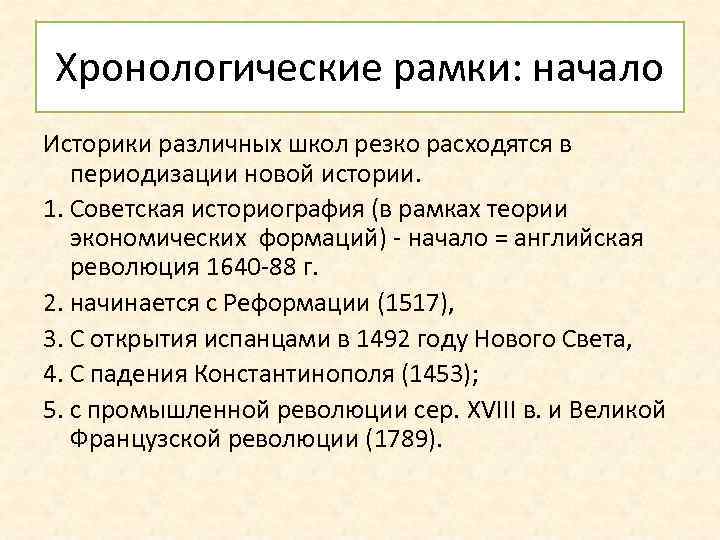 Хронологические рамки: начало

Историки различных школ резко расходятся в периодизации новой истории.

1. Советская историография (в рамках теории экономических формаций) - начало = английская революция 1640-88 г.

2. начинается с Реформации (1517),

3. С открытия испанцами в 1492 году Нового Света,

4. С падения Константинополя (1453);

5. с промышленной революции сер. XVIII в. и Великой Французской революции (1789).